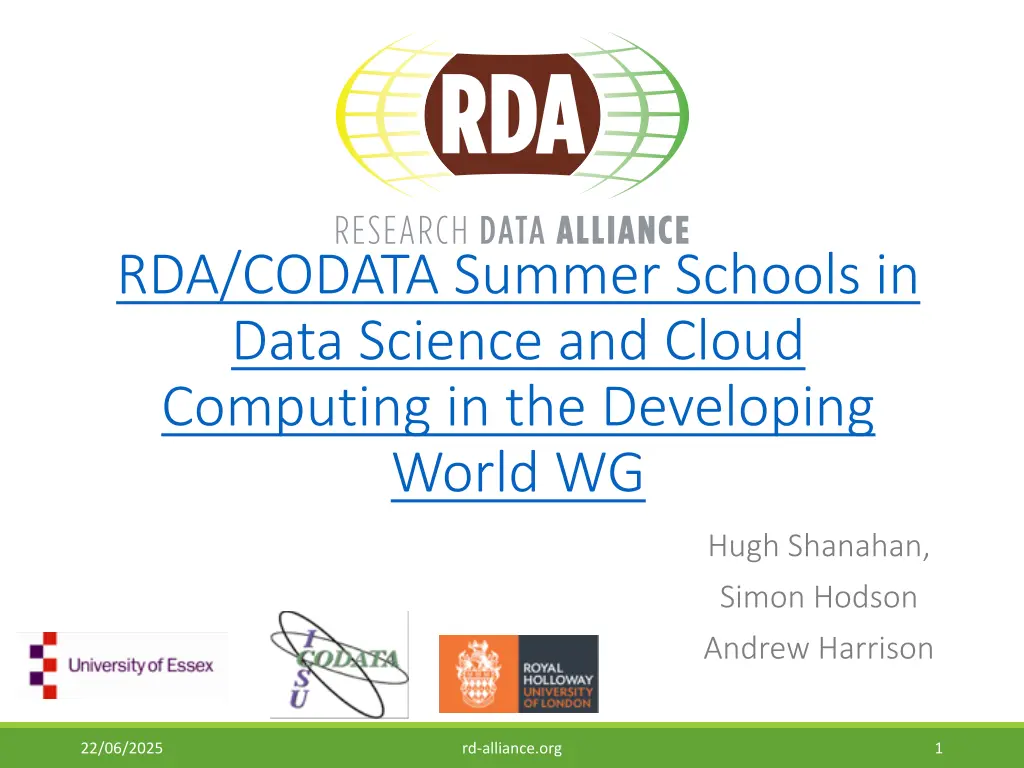 RDA

RESEARCH DATA ALLIANCE

RDA/CODATA Summer Schools in Data Science and Cloud Computing in the Developing World WG

Hugh Shanahan,
Simon Hodson
Andrew Harrison

University of Essex

I CODATA S U

ROYAL HOLLOWAY UNIVERSITY OF LONDON

22/06/2025
rd-alliance.org
1